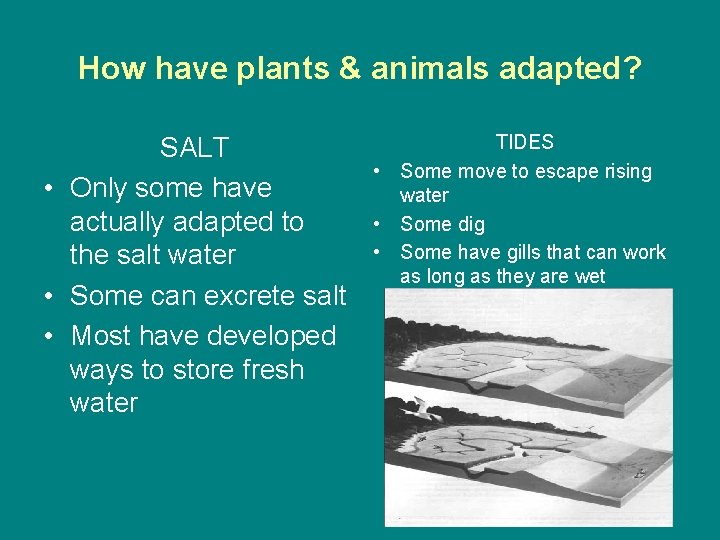 How have plants & animals adapted?

SALT

• Only some have actually adapted to the salt water
• Some can excrete salt
• Most have developed ways to store fresh water

TIDES

• Some move to escape rising water
• Some dig
• Some have gills that can work as long as they are wet